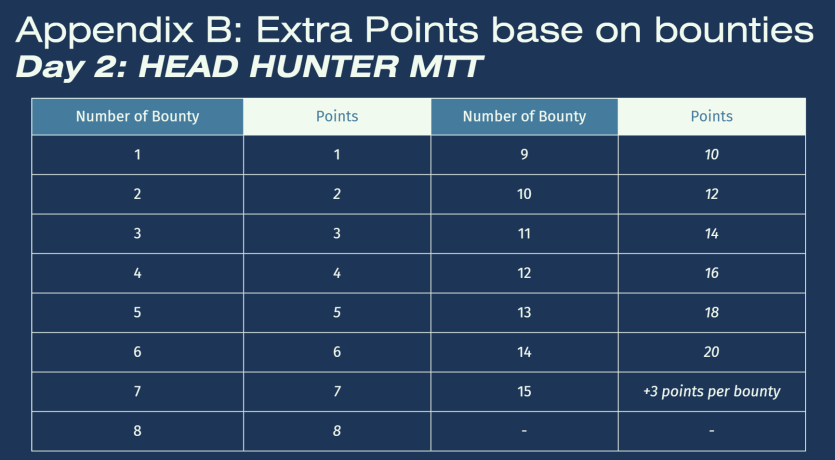 Appendix B: Extra Points base on bounties
Day 2: HEAD HUNTER MTT

| Number of Bounty | Points | Number of Bounty | Points |
|---|---|---|---|
| 1 | 1 | 9 | 10 |
| 2 | 2 | 10 | 12 |
| 3 | 3 | 11 | 14 |
| 4 | 4 | 12 | 16 |
| 5 | 5 | 13 | 18 |
| 6 | 6 | 14 | 20 |
| 7 | 7 | 15 | +3 points per bounty |
| 8 | 8 | - | - |